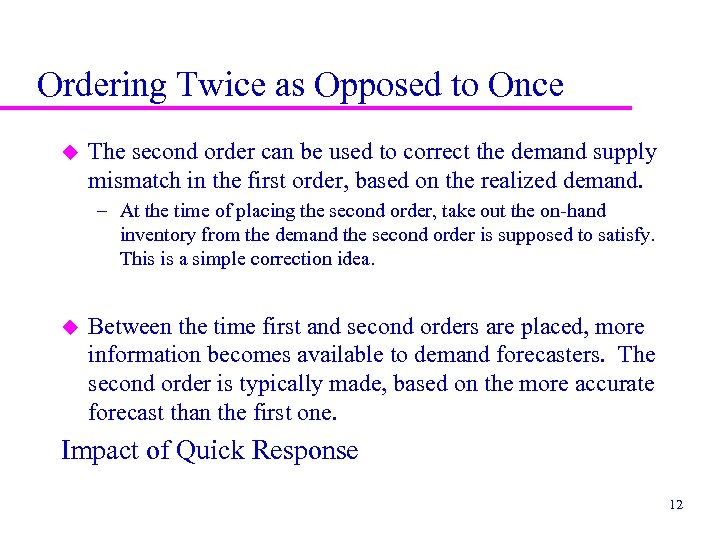 Ordering Twice as Opposed to Once

The second order can be used to correct the demand supply mismatch in the first order, based on the realized demand.

– At the time of placing the second order, take out the on-hand inventory from the demand the second order is supposed to satisfy. This is a simple correction idea.

Between the time first and second orders are placed, more information becomes available to demand forecasters. The second order is typically made, based on the more accurate forecast than the first one.

Impact of Quick Response

12